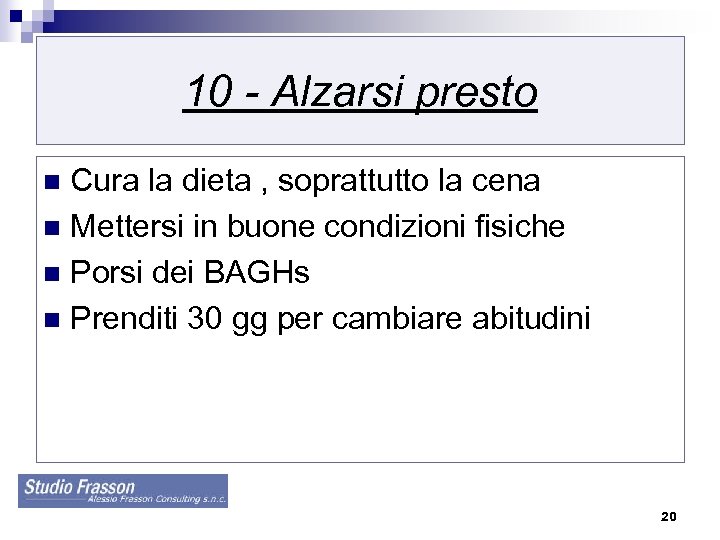 10 - Alzarsi presto

- Cura la dieta , soprattutto la cena
- Mettersi in buone condizioni fisiche
- Porsi dei BAGHs
- Prenditi 30 gg per cambiare abitudini

Studio Frasson
Alessio Frasson Consulting s.n.c.

20